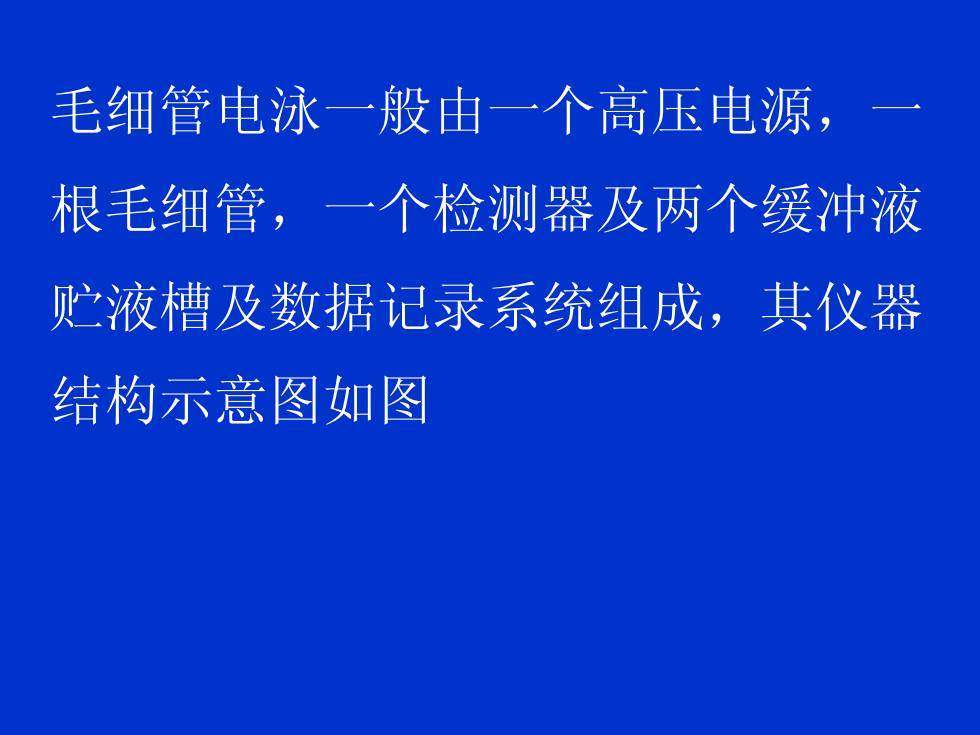 毛细管电泳一般由一个高压电源，一根毛细管，一个检测器及两个缓冲液贮液槽及数据记录系统组成，其仪器结构示意图如图